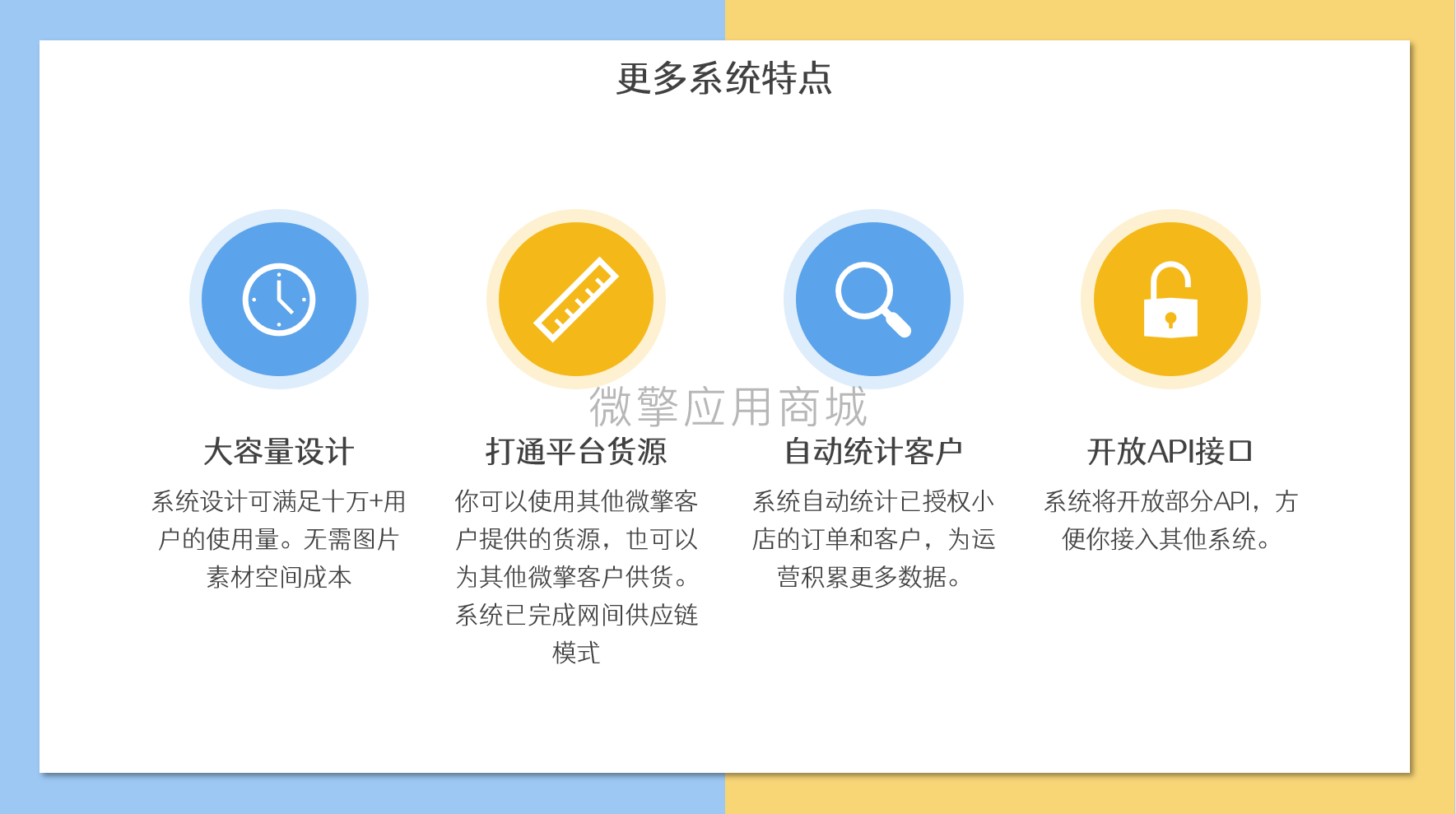 更多系统特点

微擎应用商城

大容量设计

系统设计可满足十万+用户的使用量。无需图片素材空间成本

打通平台货源

你可以使用其他微擎客户提供的货源，也可以为其他微擎客户供货。系统已完成网间供应链模式

自动统计客户

系统自动统计已授权小店的订单和客户，为运营积累更多数据。

开放API接口

系统将开放部分API，方便你接入其他系统。